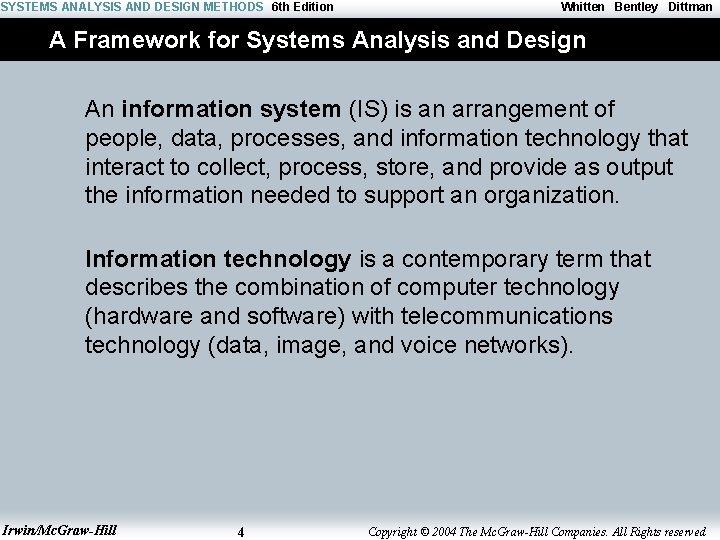 SYSTEMS ANALYSIS AND DESIGN METHODS 6th Edition Whitten Bentley Dittman

A Framework for Systems Analysis and Design

An information system (IS) is an arrangement of people, data, processes, and information technology that interact to collect, process, store, and provide as output the information needed to support an organization.

Information technology is a contemporary term that describes the combination of computer technology (hardware and software) with telecommunications technology (data, image, and voice networks).

Irwin/McGraw-Hill 4 Copyright © 2004 The McGraw-Hill Companies. All Rights reserved.